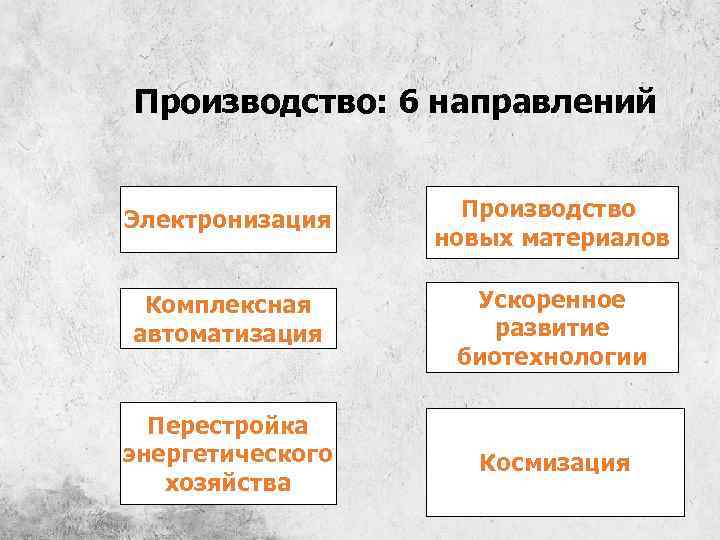 Производство: 6 направлений

Электронизация

Комплексная автоматизация

Перестройка энергетического хозяйства

Производство новых материалов

Ускоренное развитие биотехнологии

Космизация